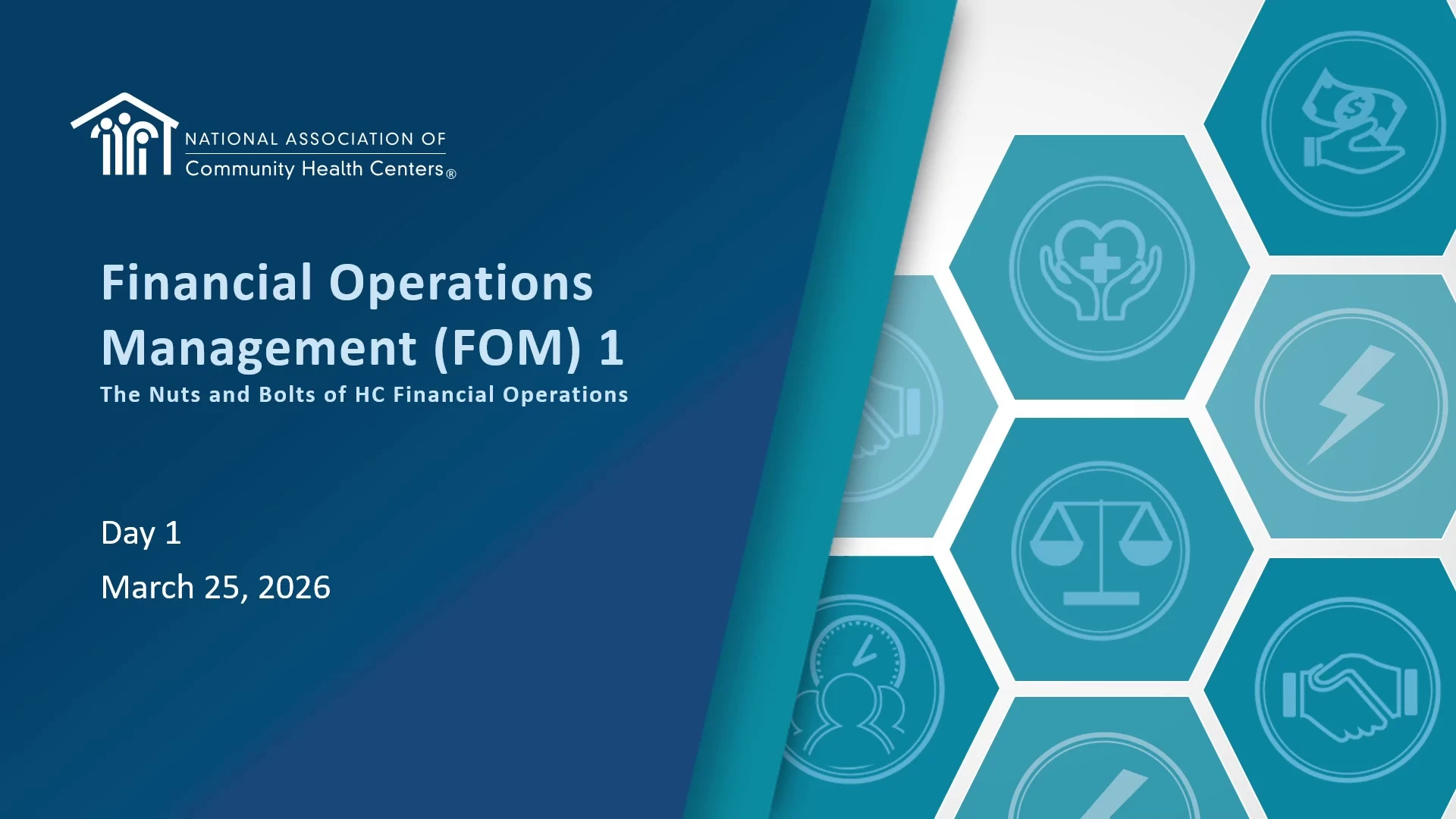 NATIONAL ASSOCIATION OF
Community Health Centers®

Financial Operations Management (FOM) 1

The Nuts and Bolts of HC Financial Operations

Day 1

March 25, 2026